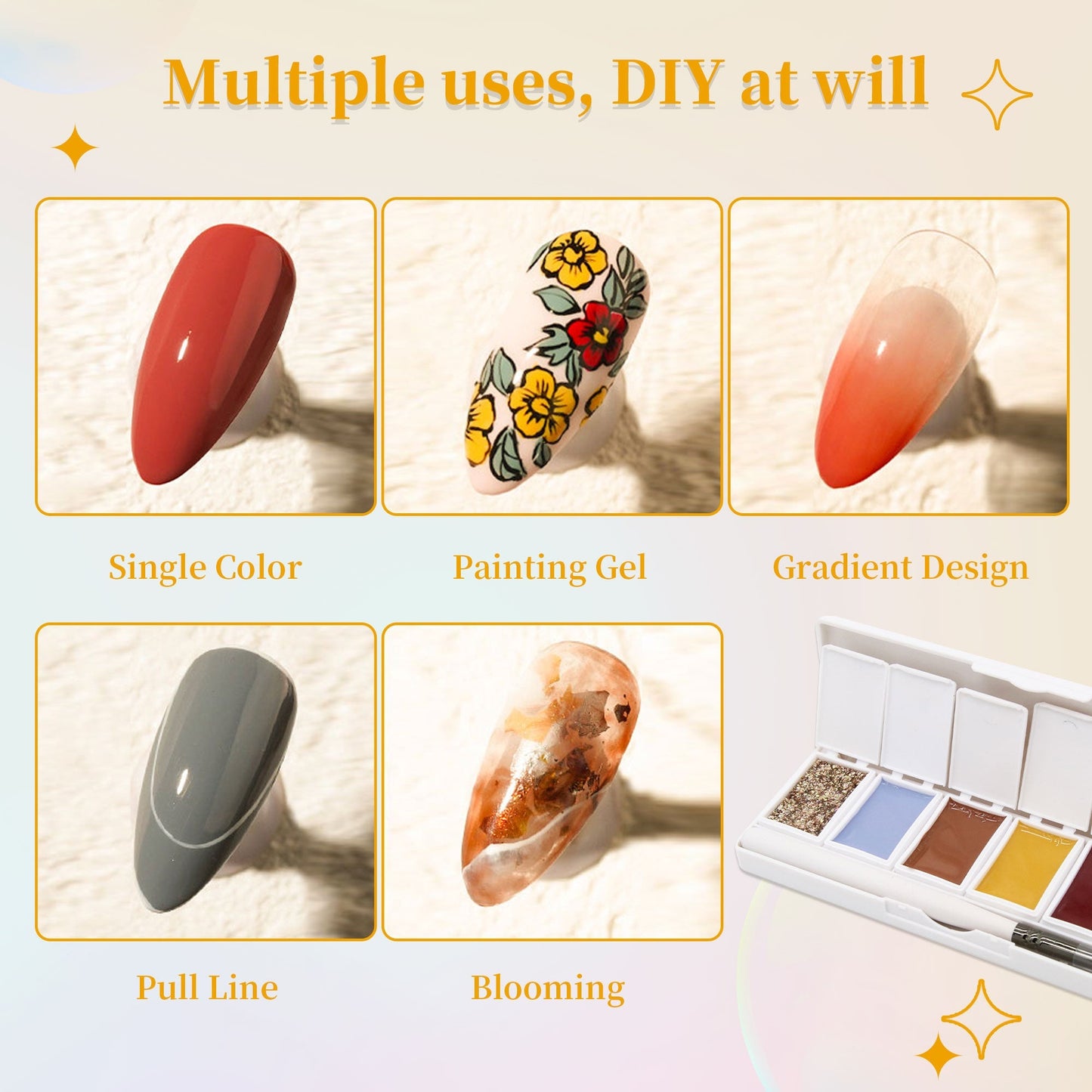 Multiple uses, DIY at will

Single Color

Painting Gel

Gradient Design

Pull Line

Blooming